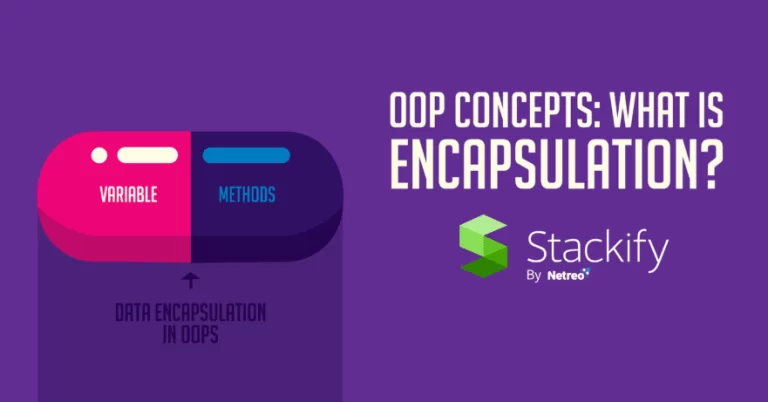 VARIABLE

METHODS

DATA ENCAPSULATION IN OOPS

OOP CONCEPTS: WHAT IS ENCAPSULATION?

Stackify

By Netreo